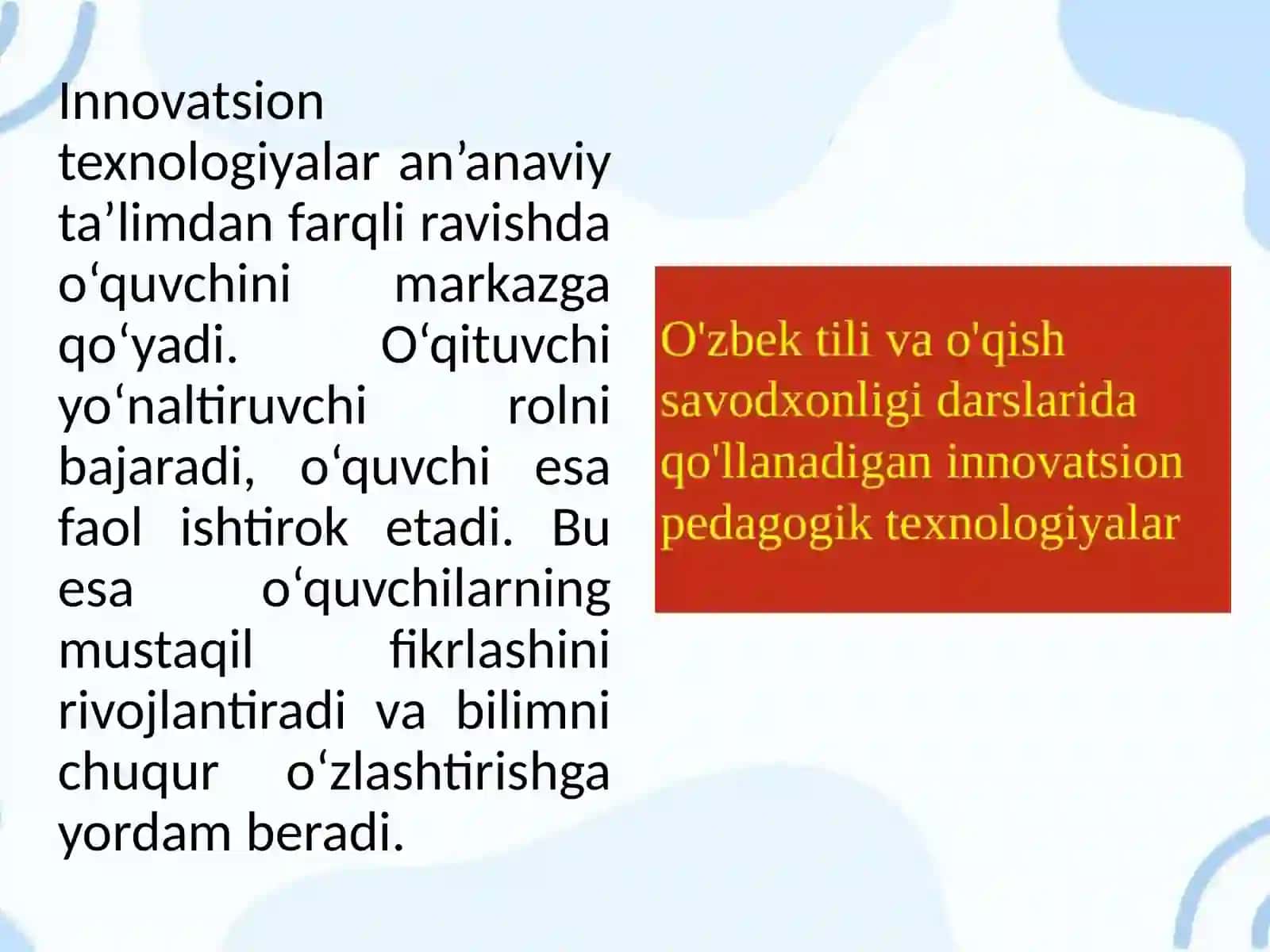 Innovatsion texnologiyalar an’anaviy ta’limdan farqli ravishda o‘quvchini markazga qo‘yadi. O‘qituvchi yo‘naltiruvchi rolni bajaradi, o‘quvchi esa faol ishtirok etadi. Bu esa o‘quvchilarning mustaqil fikrlashini rivojlantiradi va bilimni chuqur o‘zlashtirishga yordam beradi.

O'zbek tili va o'qish savodxonligi darslarida qo'llanadigan innovatsion pedagogik texnologiyalar